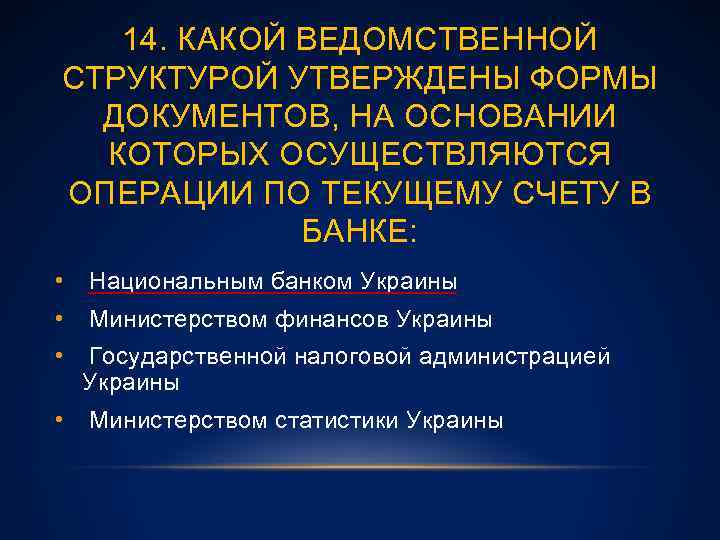 14. КАКОЙ ВЕДОМСТВЕННОЙ СТРУКТУРОЙ УТВЕРЖДЕНЫ ФОРМЫ ДОКУМЕНТОВ, НА ОСНОВАНИИ КОТОРЫХ ОСУЩЕСТВЛЯЮТСЯ ОПЕРАЦИИ ПО ТЕКУЩЕМУ СЧЕТУ В БАНКЕ:

• Национальным банком Украины
• Министерством финансов Украины
• Государственной налоговой администрацией Украины
• Министерством статистики Украины